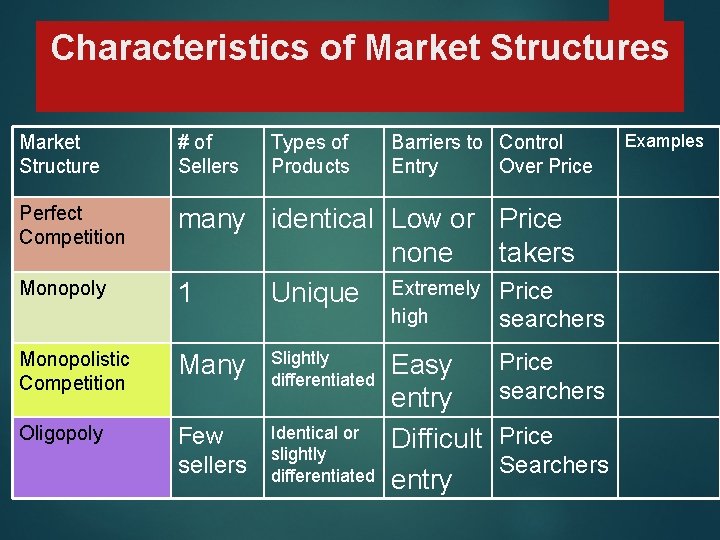 Characteristics of Market Structures

| Market Structure | # of Sellers | Types of Products | Barriers to Entry | Control Over Price | Examples |
|---|---|---|---|---|---|
| Perfect Competition | many | identical | Low or none | Price takers | |
| Monopoly | 1 | Unique | Extremely high | Price searchers | |
| Monopolistic Competition | Many | Slightly differentiated | Easy entry | Price searchers | |
| Oligopoly | Few sellers | Identical or slightly differentiated | Difficult entry | Price Searchers | |